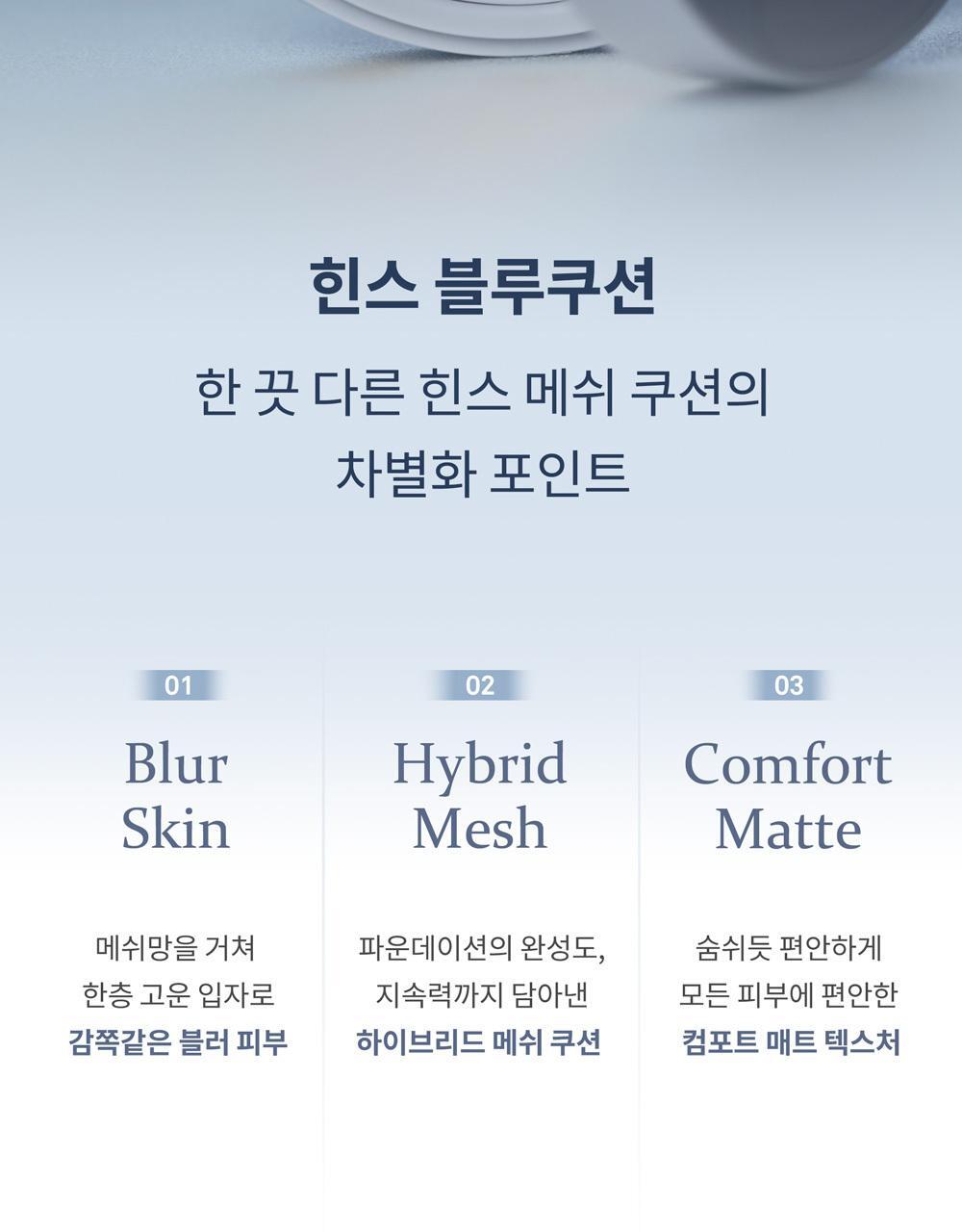 힌스 블루쿠션

한 끗 다른 힌스 메쉬 쿠션의
차별화 포인트

01

Blur
Skin

메쉬망을 거쳐
한층 고운 입자로
감쪽같은 블러 피부

02

Hybrid
Mesh

파운데이션의 완성도,
지속력까지 담아낸
하이브리드 메쉬 쿠션

03

Comfort
Matte

숨쉬듯 편안하게
모든 피부에 편안한
컴포트 매트 텍스처